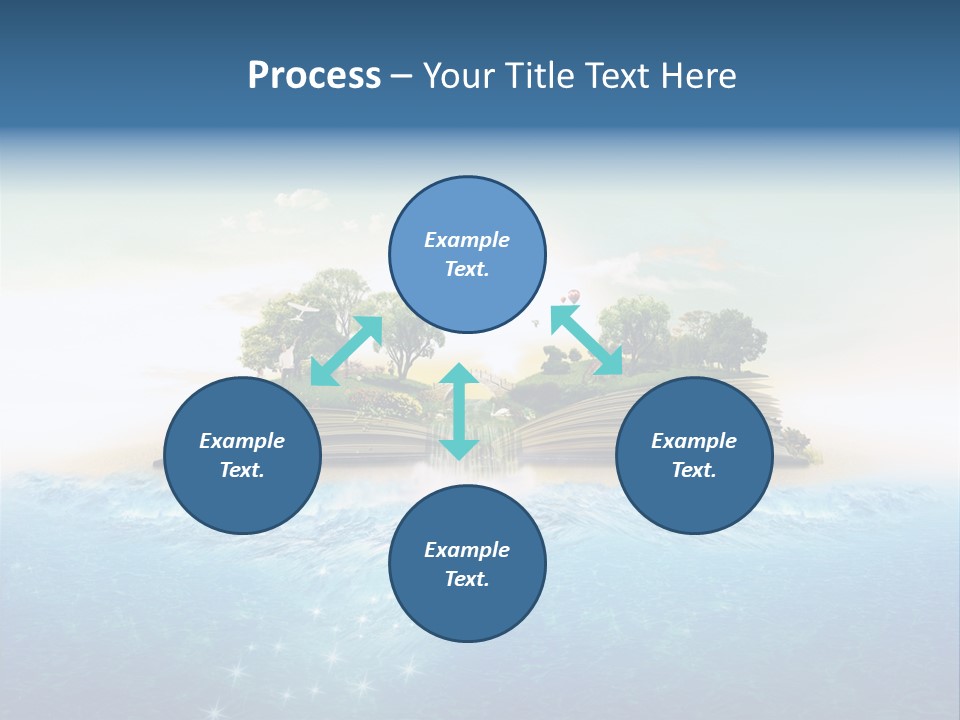 Process – Your Title Text Here

Example Text.

Example Text.

Example Text.

Example Text.